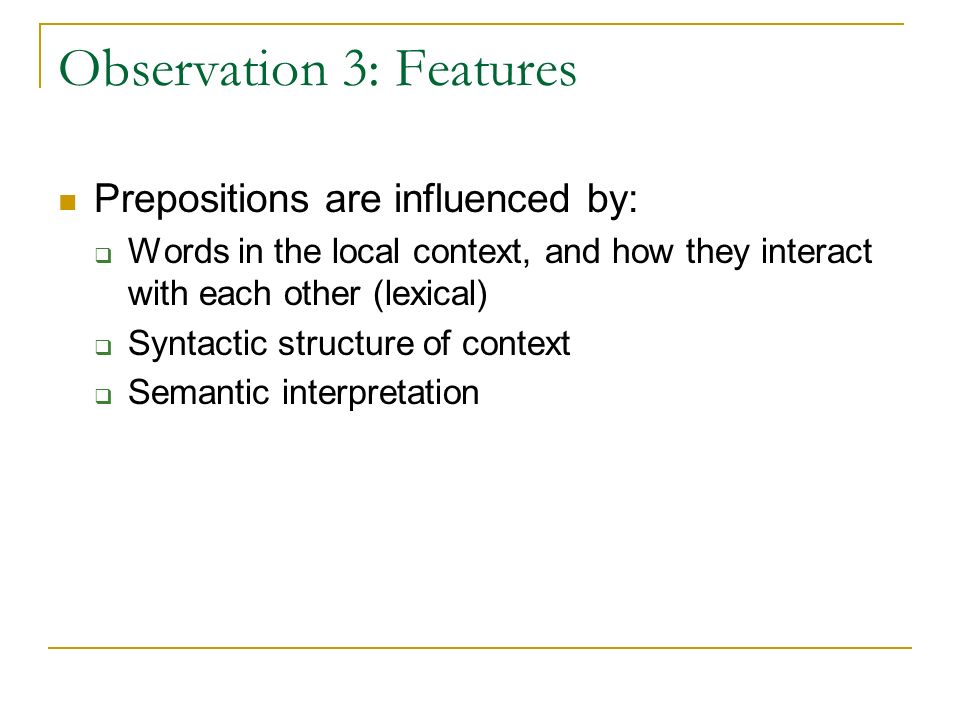 Observation 3: Features

Prepositions are influenced by:

Words in the local context, and how they interact with each other (lexical)

Syntactic structure of context

Semantic interpretation